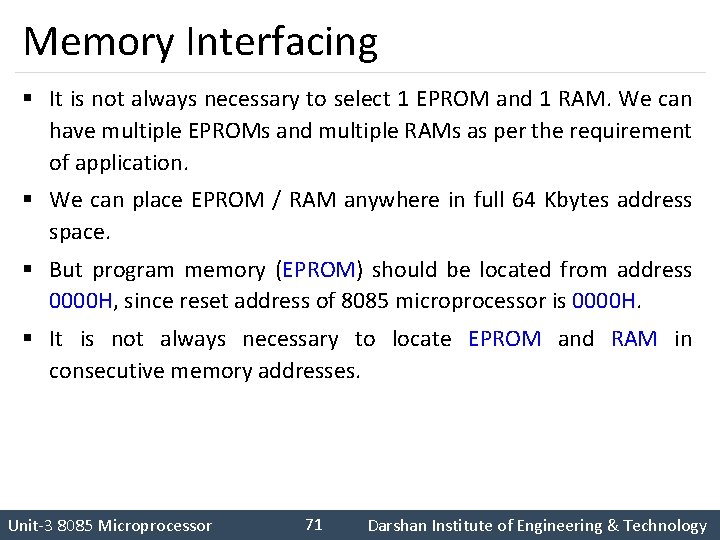 Memory Interfacing

▪ It is not always necessary to select 1 EPROM and 1 RAM. We can have multiple EPROMs and multiple RAMs as per the requirement of application.

▪ We can place EPROM / RAM anywhere in full 64 Kbytes address space.

▪ But program memory (EPROM) should be located from address 0000H, since reset address of 8085 microprocessor is 0000H.

▪ It is not always necessary to locate EPROM and RAM in consecutive memory addresses.

Unit-3 8085 Microprocessor 71 Darshan Institute of Engineering & Technology